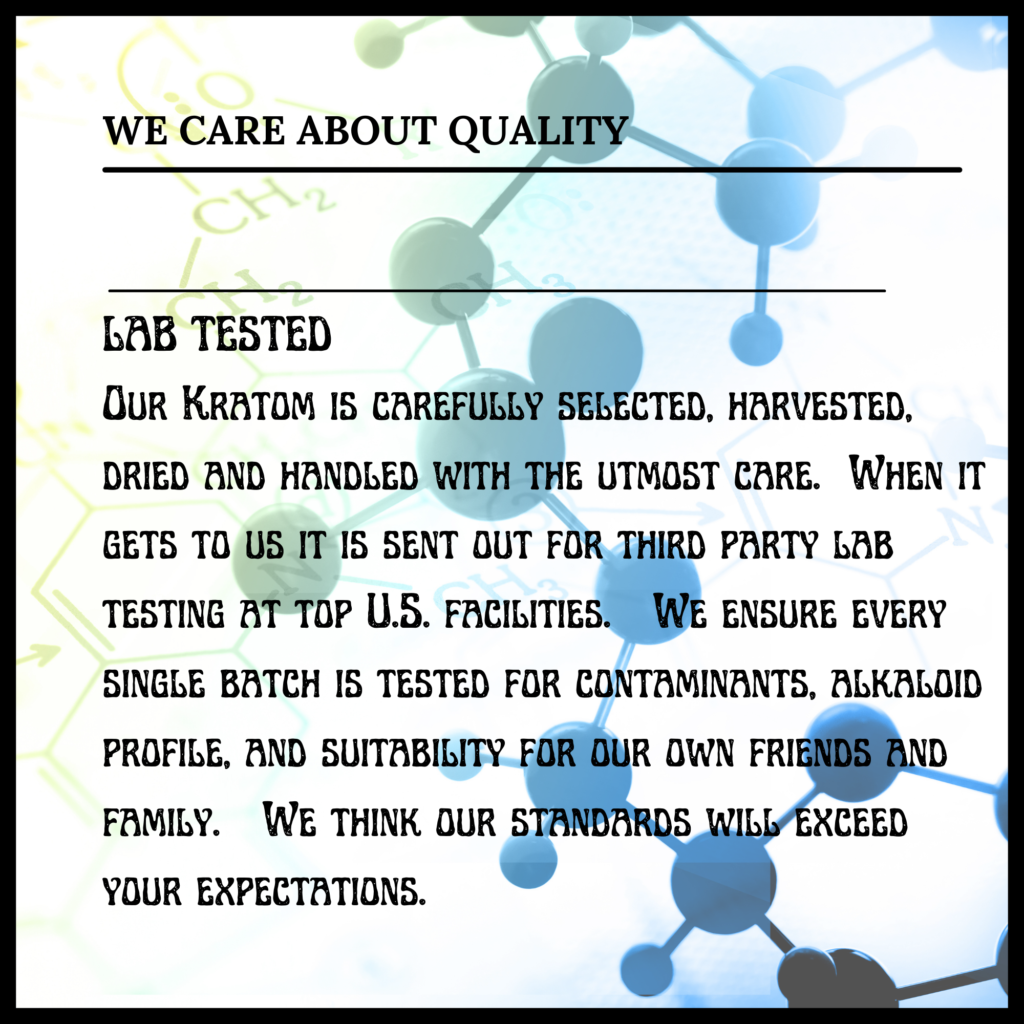 WE CARE ABOUT QUALITY

LAB TESTED

Our Kratom is carefully selected, harvested, dried and handled with the utmost care. When it gets to us it is sent out for third party lab testing at top U.S. facilities. We ensure every single batch is tested for contaminants, alkaloid profile, and suitability for our own friends and family. We think our standards will exceed your expectations.